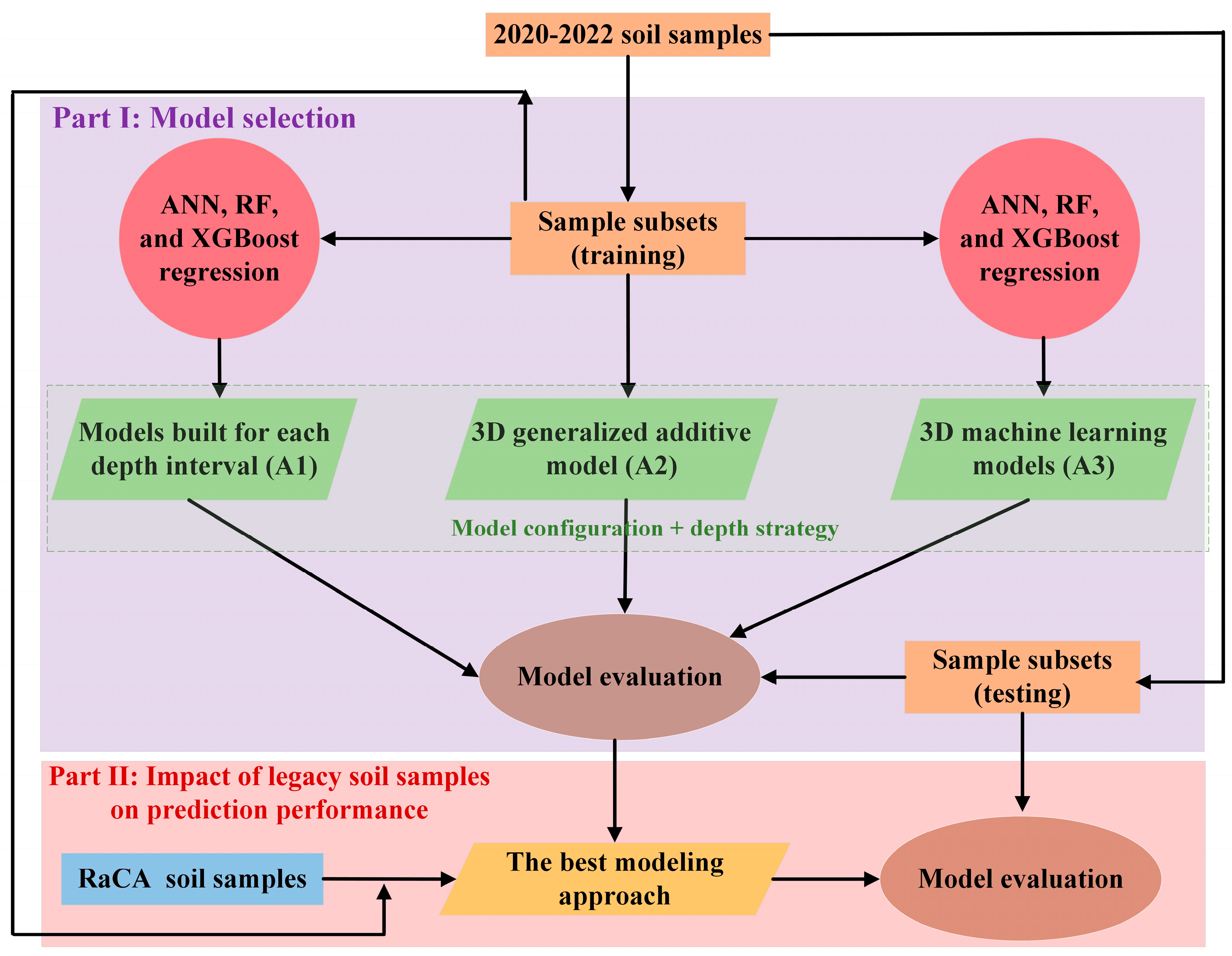 2020-2022 soil samples

Part I: Model selection

ANN, RF, and XGBoost regression

Sample subsets (training)

ANN, RF, and XGBoost regression

Models built for each depth interval (A1)

3D generalized additive model (A2)

3D machine learning models (A3)

Model configuration + depth strategy

Model evaluation

Sample subsets (testing)

Part II: Impact of legacy soil samples on prediction performance

RaCA soil samples

The best modeling approach

Model evaluation